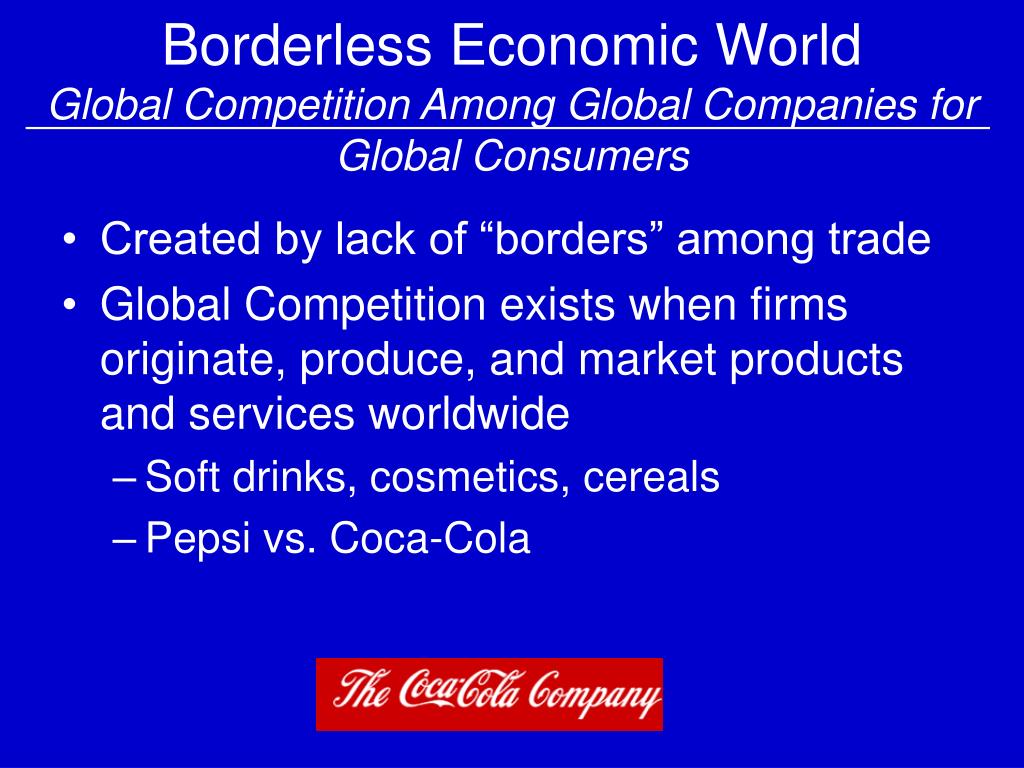 Borderless Economic World
Global Competition Among Global Companies for Global Consumers

• Created by lack of “borders” among trade
• Global Competition exists when firms originate, produce, and market products and services worldwide
– Soft drinks, cosmetics, cereals
– Pepsi vs. Coca-Cola

The Coca-Cola Company